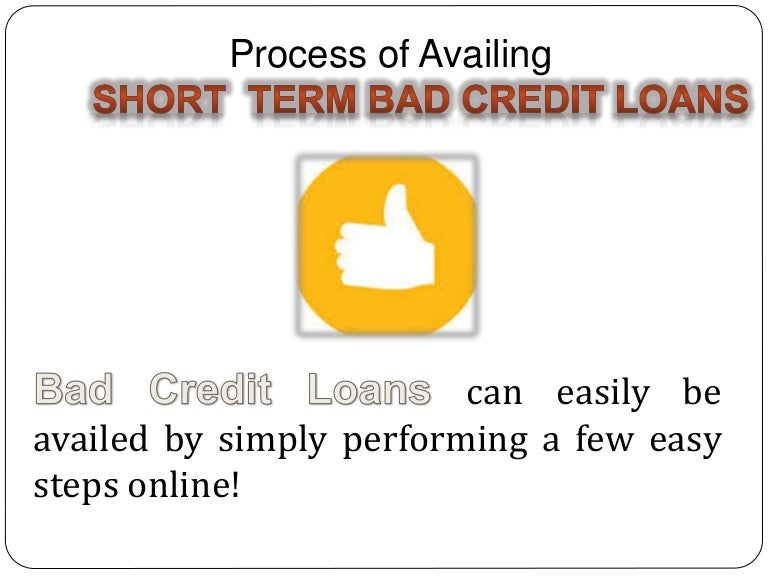 Process of Availing
SHORT TERM BAD CREDIT LOANS

Bad Credit Loans can easily be availed by simply performing a few easy steps online!